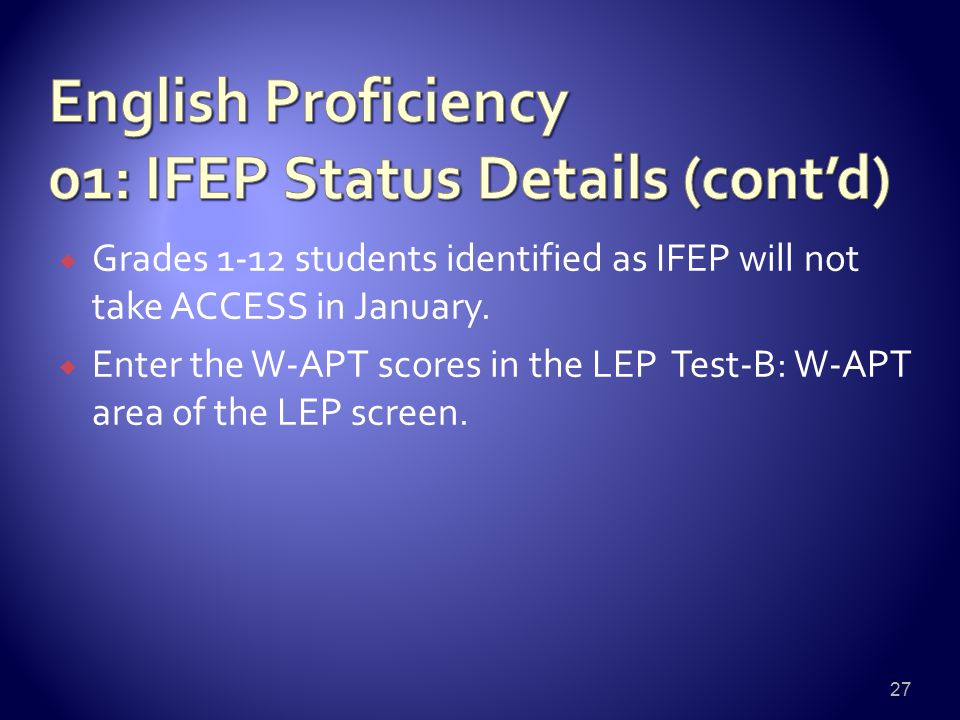 English Proficiency
01: IFEP Status Details (cont'd)

Grades 1-12 students identified as IFEP will not take ACCESS in January.

Enter the W-APT scores in the LEP Test-B: W-APT area of the LEP screen.

27